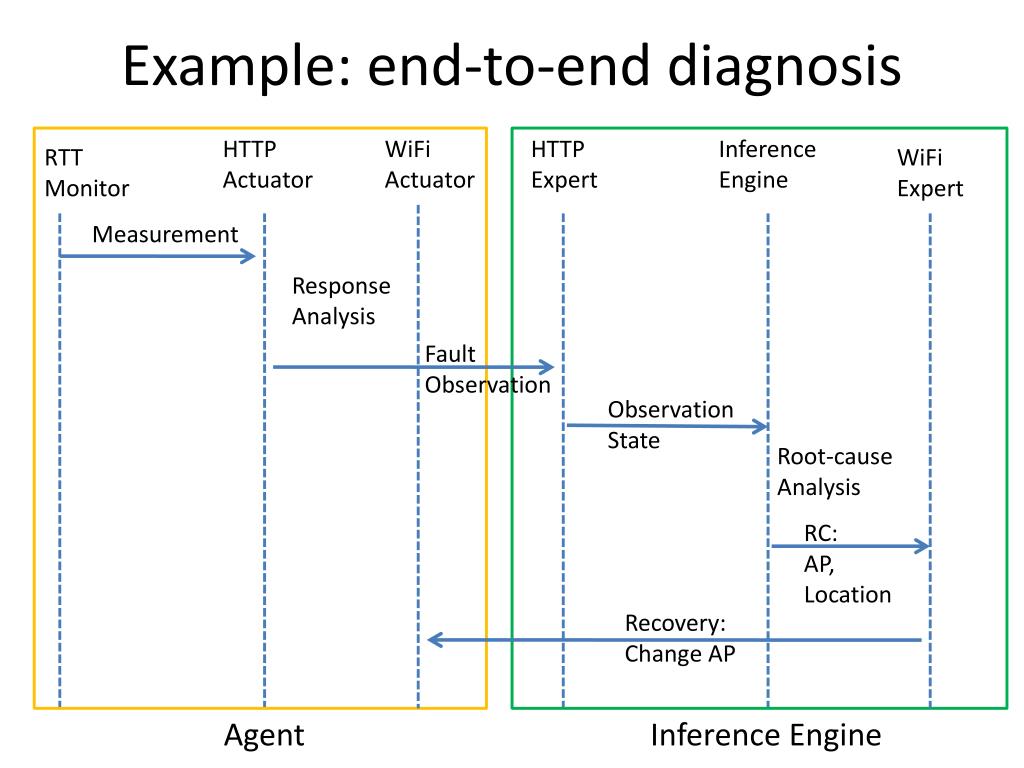 Example: end-to-end diagnosis

RTT Monitor

HTTP Actuator

WiFi Actuator

HTTP Expert

Inference Engine

WiFi Expert

Measurement

Response Analysis

Fault Observation

Observation State

Root-cause Analysis

RC: AP, Location

Recovery: Change AP

Agent

Inference Engine